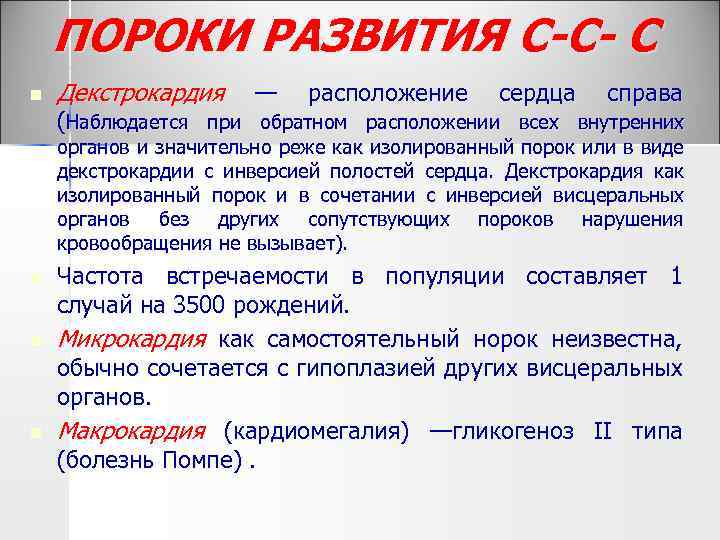 ПОРОКИ РАЗВИТИЯ С-С- С

Декстрокардия — расположение сердца справа (Наблюдается при обратном расположении всех внутренних органов и значительно реже как изолированный порок или в виде декстрокардии с инверсией полостей сердца. Декстрокардия как изолированный порок и в сочетании с инверсией висцеральных органов без других сопутствующих пороков нарушения кровообращения не вызывает).

Частота встречаемости в популяции составляет 1 случай на 3500 рождений.

Микрокардия как самостоятельный норок неизвестна, обычно сочетается с гипоплазией других висцеральных органов.

Макрокардия (кардиомегалия) —гликогеноз II типа (болезнь Помпе) .